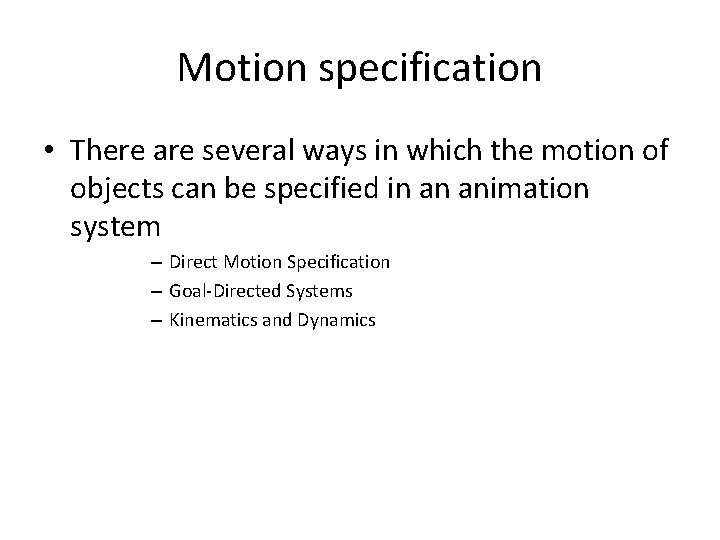 Motion specification

• There are several ways in which the motion of objects can be specified in an animation system

– Direct Motion Specification
– Goal-Directed Systems
– Kinematics and Dynamics